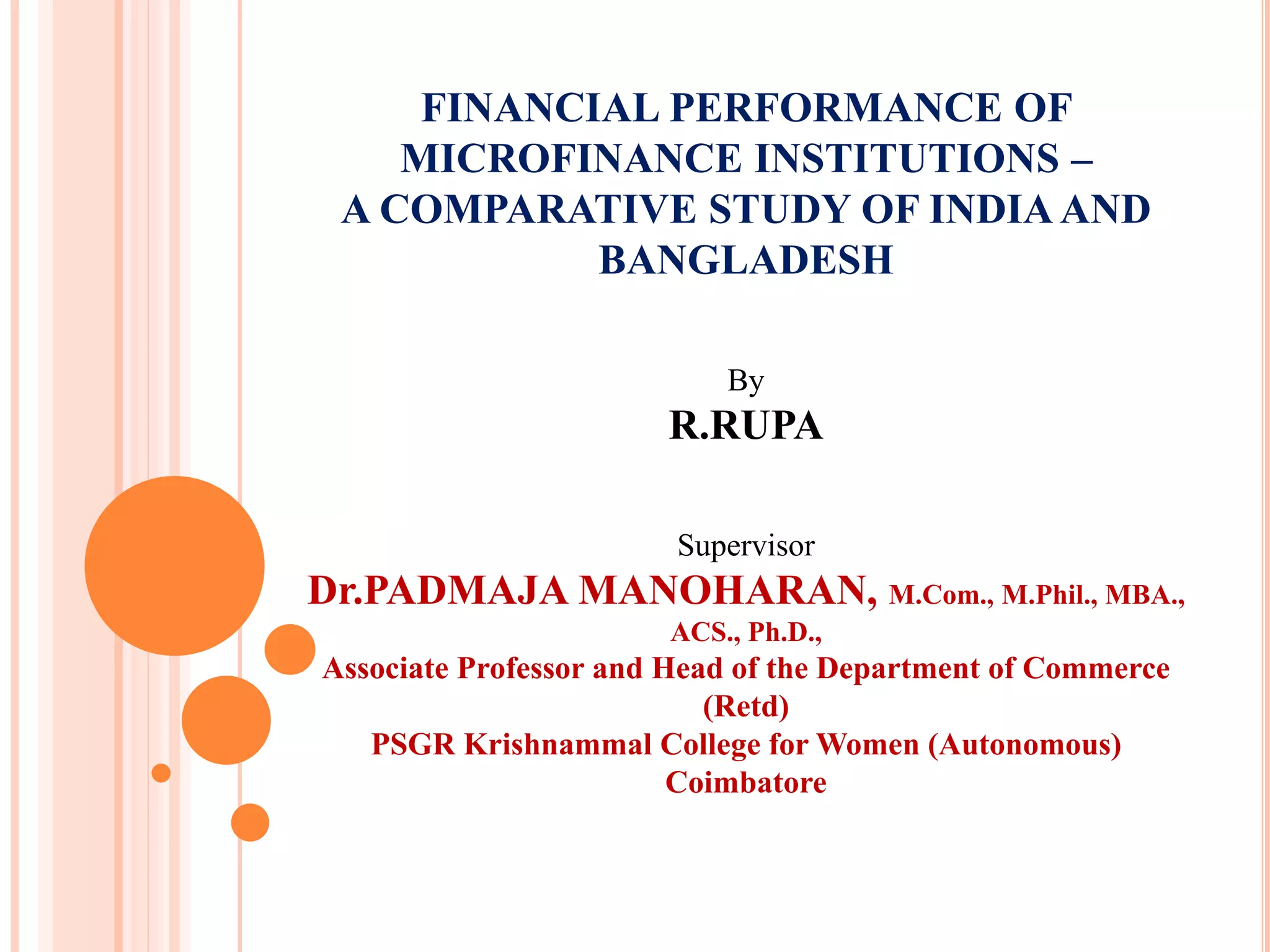 FINANCIAL PERFORMANCE OF MICROFINANCE INSTITUTIONS – A COMPARATIVE STUDY OF INDIA AND BANGLADESH

By

R.RUPA

Supervisor

Dr.PADMAJA MANOHARAN, M.Com., M.Phil., MBA., ACS., Ph.D.,

Associate Professor and Head of the Department of Commerce (Retd)

PSGR Krishnammal College for Women (Autonomous)

Coimbatore